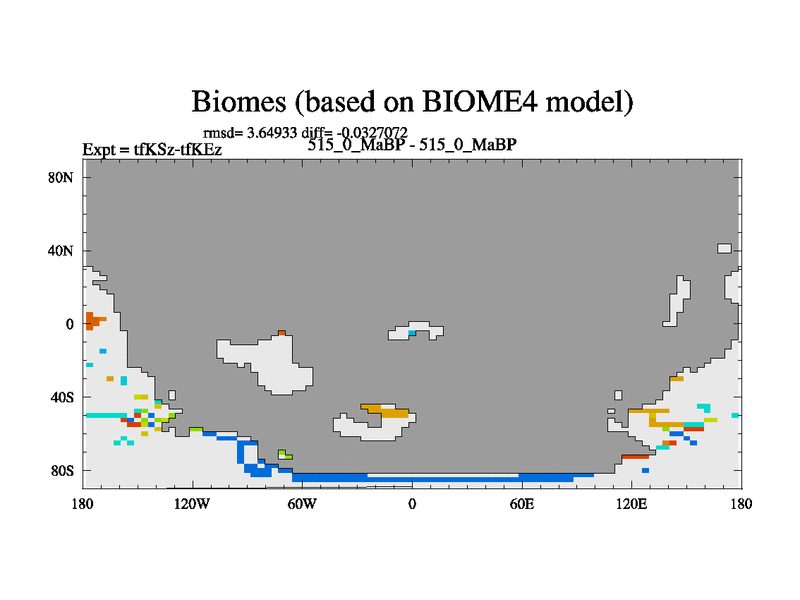 Biomes (based on BIOME4 model)

rmsd= 3.64933 diff= -0.0327072
Expt = tfKSz-tfKEz
515_0_MaBP - 515_0_MaBP

80N
40N
0
40S
80S

180
120W
60W
0
60E
120E
180